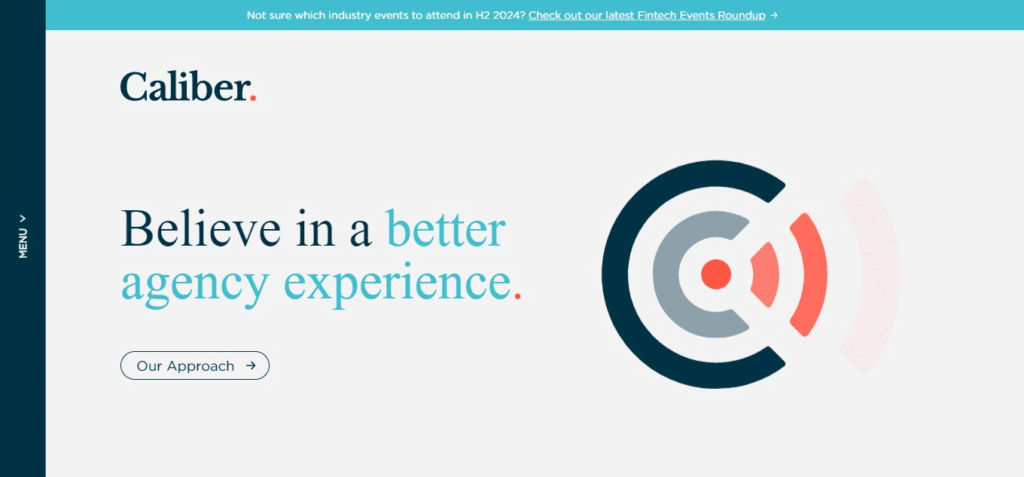 Not sure which industry events to attend in H2 2024? Check out our latest Fintech Events Roundup →

MENU >

Caliber.

Believe in a better agency experience.

Our Approach →